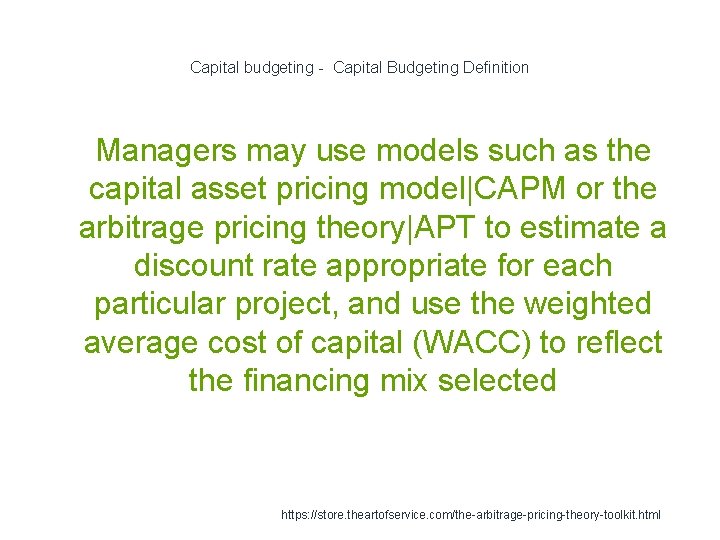 Capital budgeting - Capital Budgeting Definition

Managers may use models such as the capital asset pricing model|CAPM or the arbitrage pricing theory|APT to estimate a discount rate appropriate for each particular project, and use the weighted average cost of capital (WACC) to reflect the financing mix selected

https://store.theartofservice.com/the-arbitrage-pricing-theory-toolkit.html